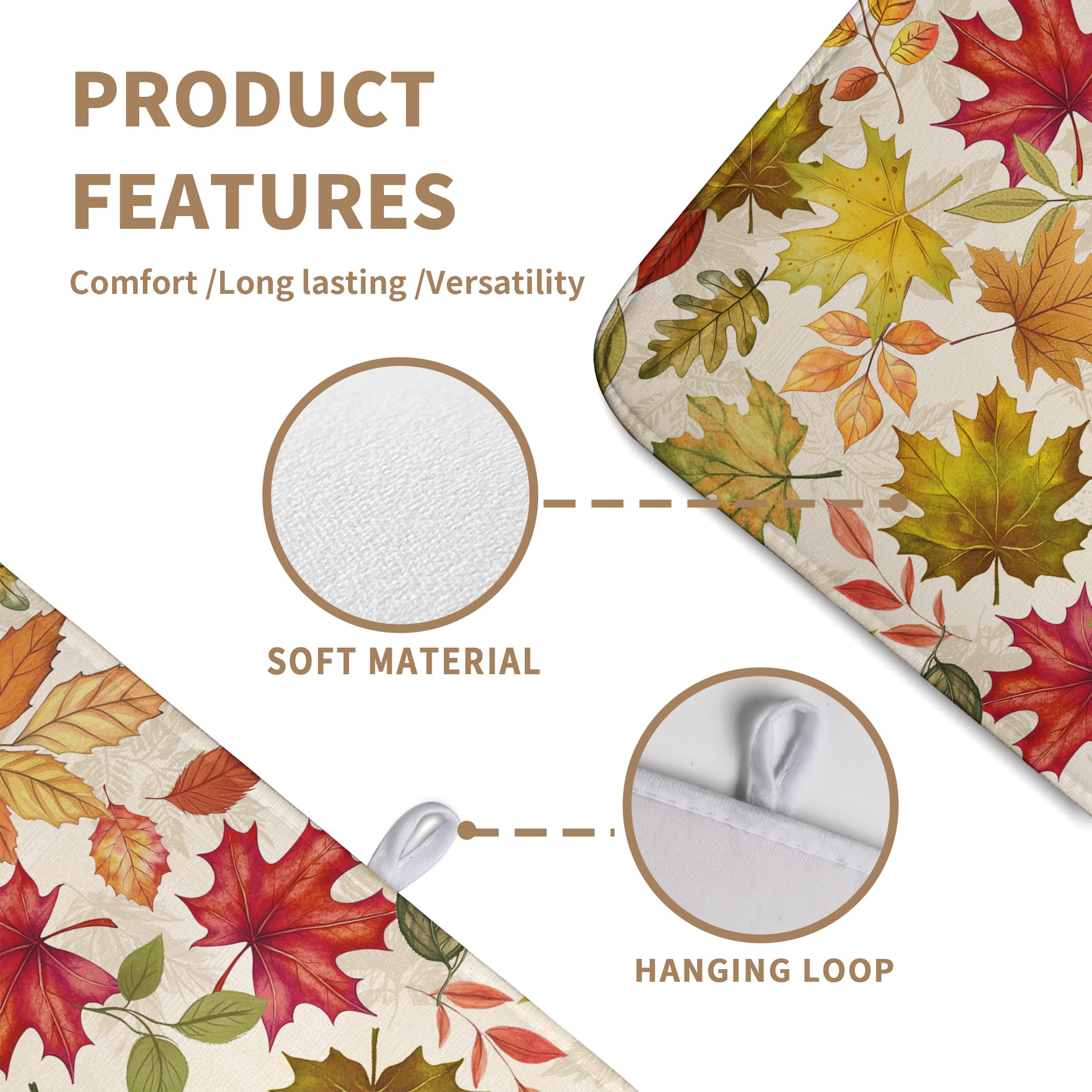 PRODUCT FEATURES

Comfort /Long lasting /Versatility

SOFT MATERIAL

HANGING LOOP